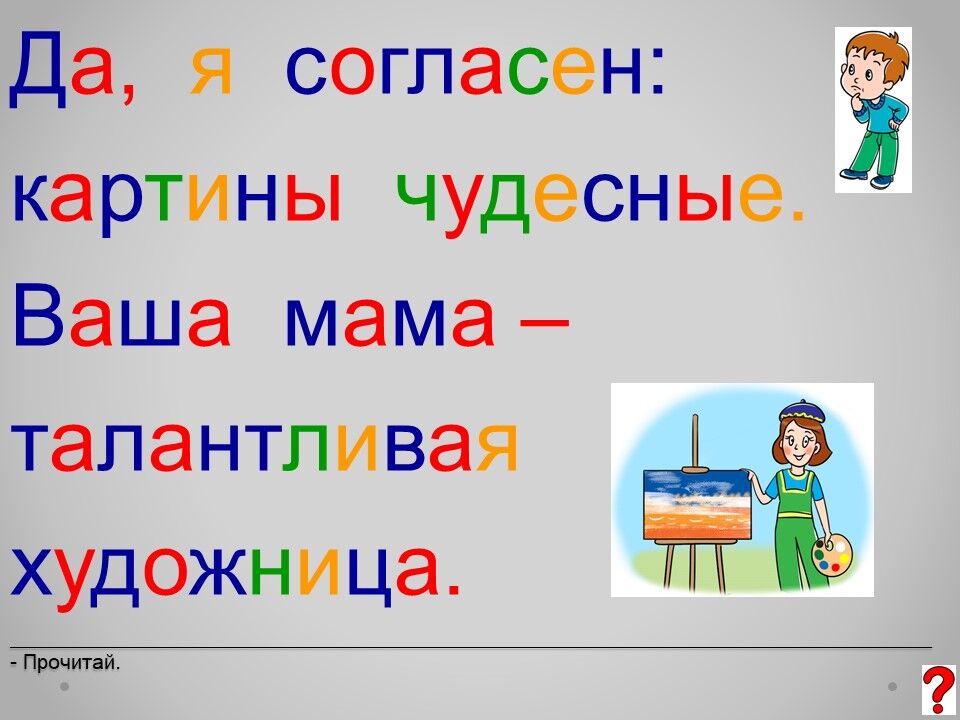 Да, я согласен: картины чудесные. Ваша мама – талантливая художница.

- Прочитай.

?